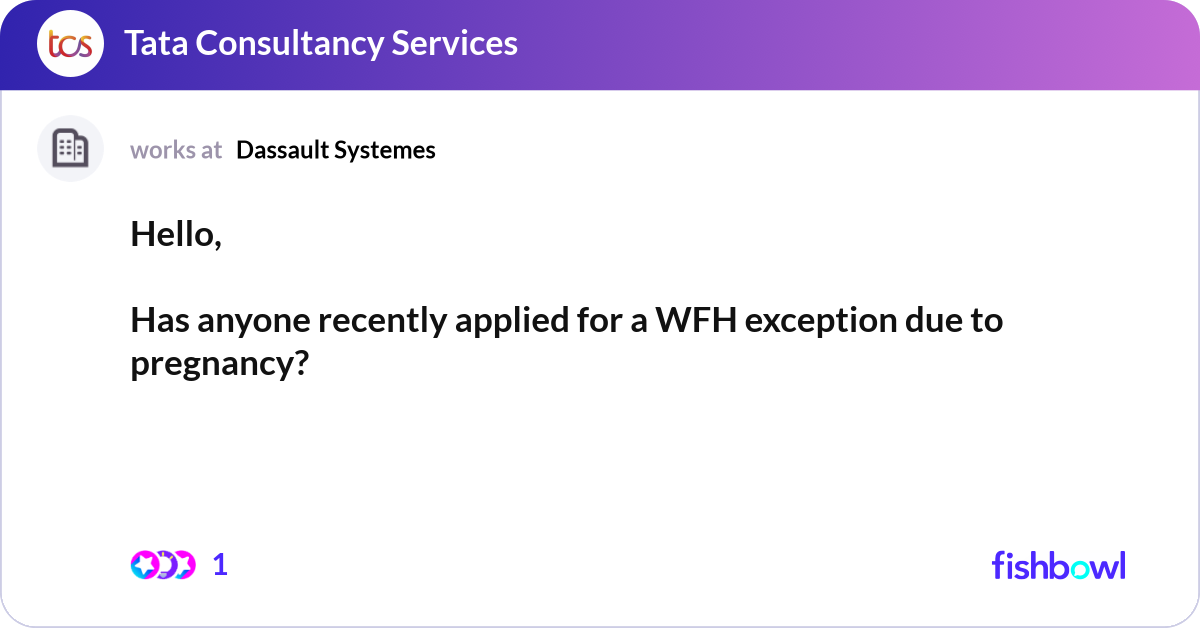 tcs Tata Consultancy Services

works at Dassault Systemes

Hello,

Has anyone recently applied for a WFH exception due to pregnancy?

1

fishbowl